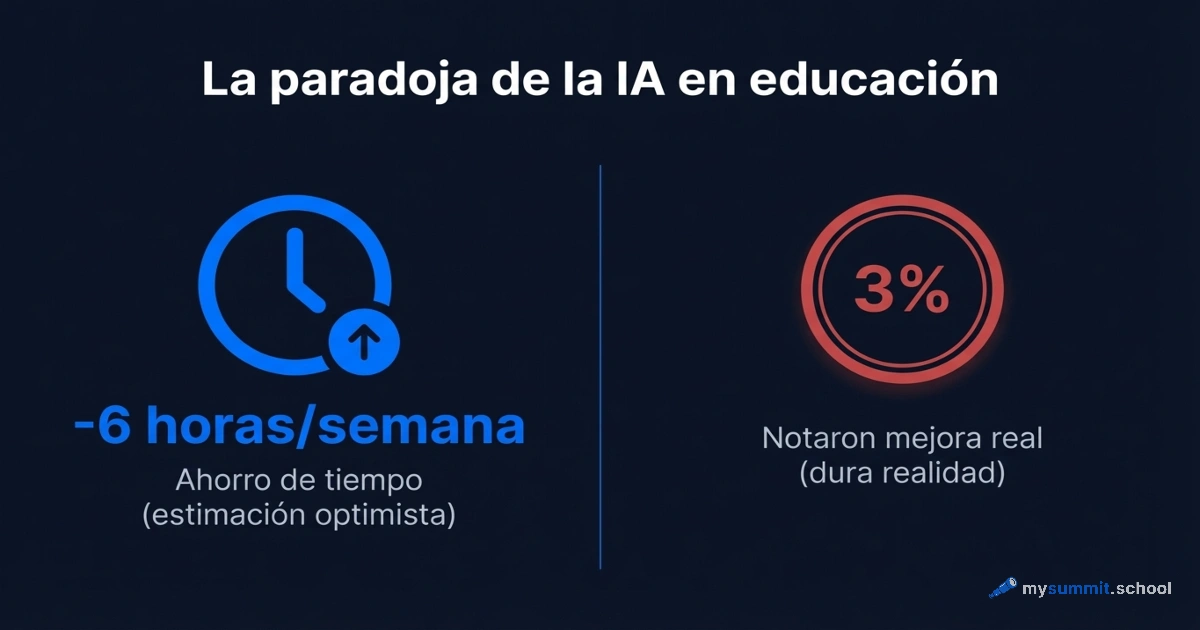 La paradoja de la IA en educación

-6 horas/semana
Ahorro de tiempo
(estimación optimista)

3%
Notaron mejora real
(dura realidad)

mysummit.school